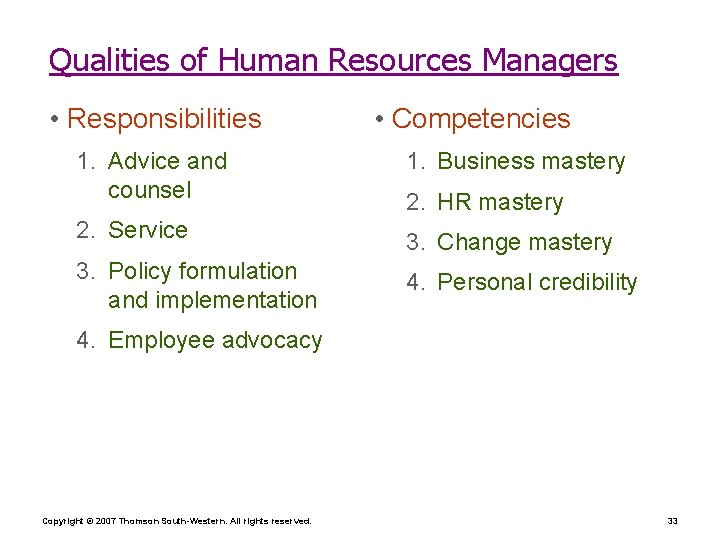 Qualities of Human Resources Managers

• Responsibilities

1. Advice and counsel
2. Service
3. Policy formulation and implementation
4. Employee advocacy

• Competencies

1. Business mastery
2. HR mastery
3. Change mastery
4. Personal credibility

Copyright © 2007 Thomson South-Western. All rights reserved.

33